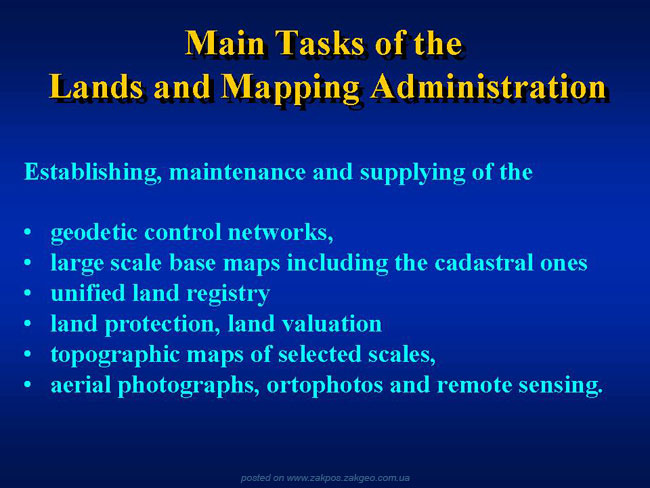 Main Tasks of the
Lands and Mapping Administration

Establishing, maintenance and supplying of the

• geodetic control networks,
• large scale base maps including the cadastral ones
• unified land registry
• land protection, land valuation
• topographic maps of selected scales,
• aerial photographs, ortophotos and remote sensing.

posted on www.zakpos.zakgeo.com.ua